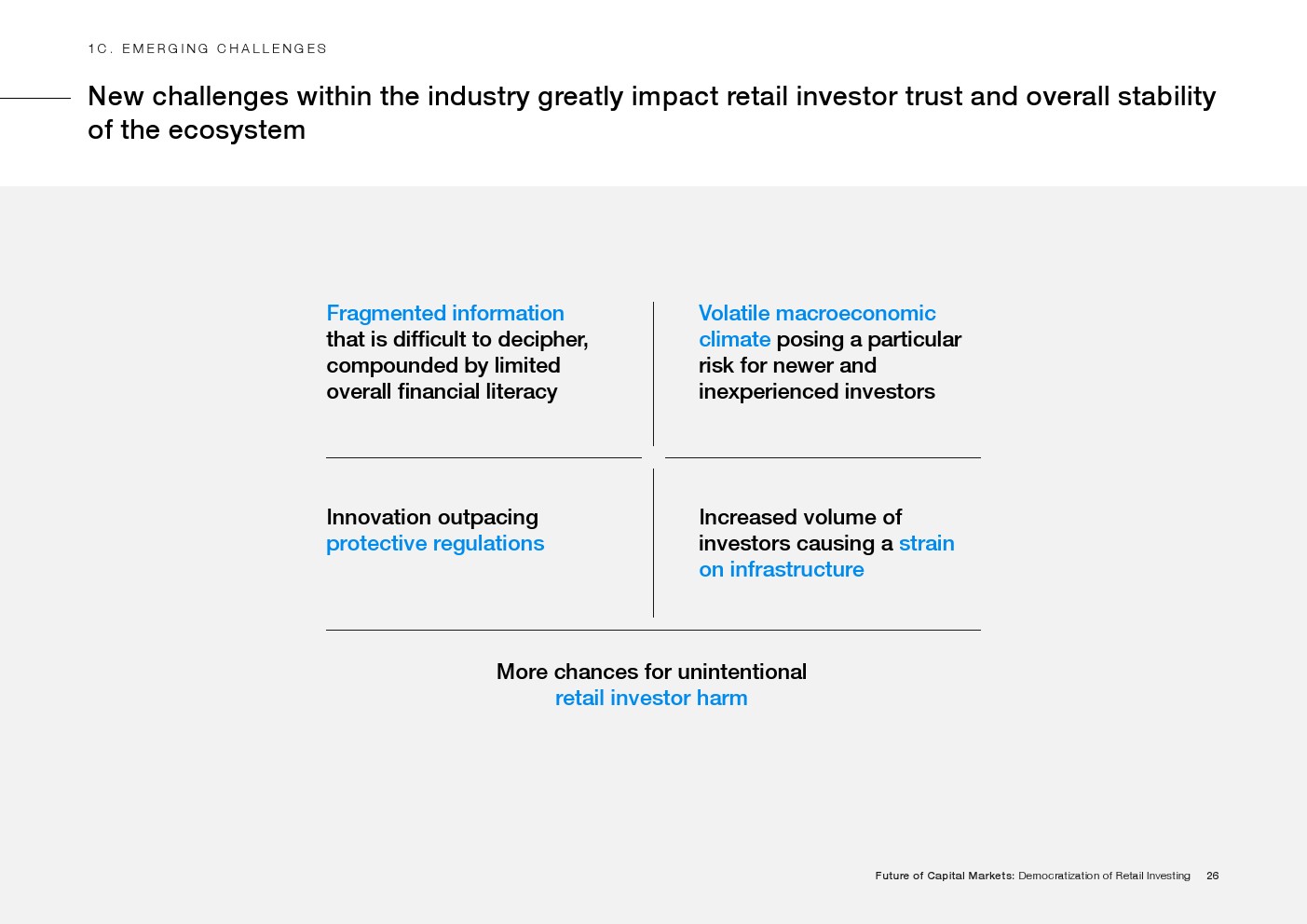 1C. EMERGING CHALLENGES

New challenges within the industry greatly impact retail investor trust and overall stability of the ecosystem

Fragmented information that is difficult to decipher, compounded by limited overall financial literacy

Volatile macroeconomic climate posing a particular risk for newer and inexperienced investors

Innovation outpacing protective regulations

Increased volume of investors causing a strain on infrastructure

More chances for unintentional retail investor harm

Future of Capital Markets: Democratization of Retail Investing 26